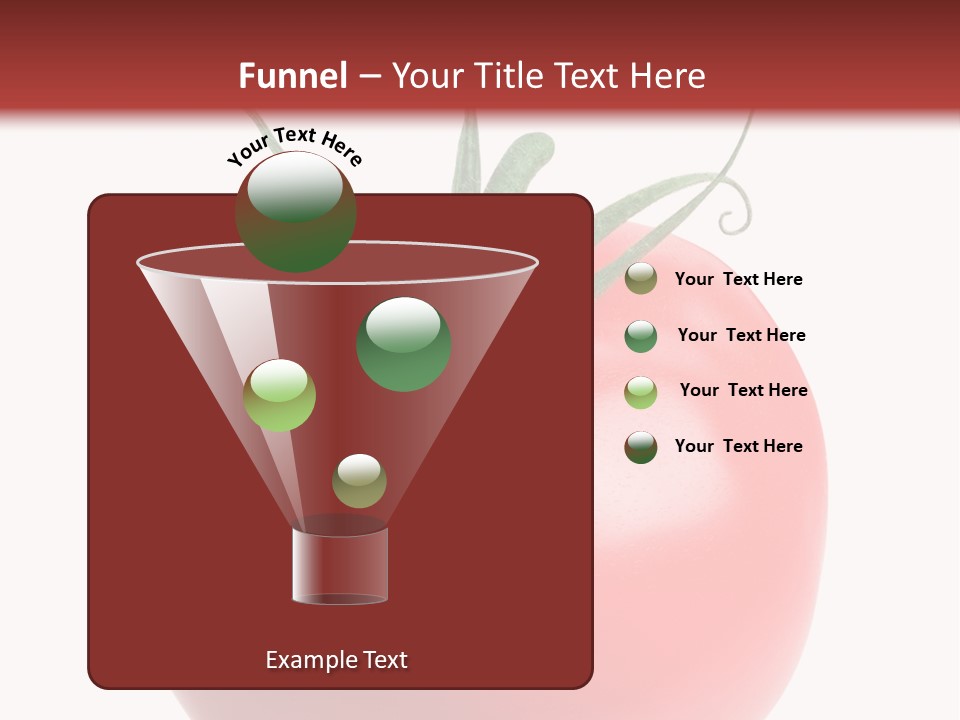 Funnel – Your Title Text Here

Your Text Here

Your Text Here

Your Text Here

Your Text Here

Your Text Here

Example Text